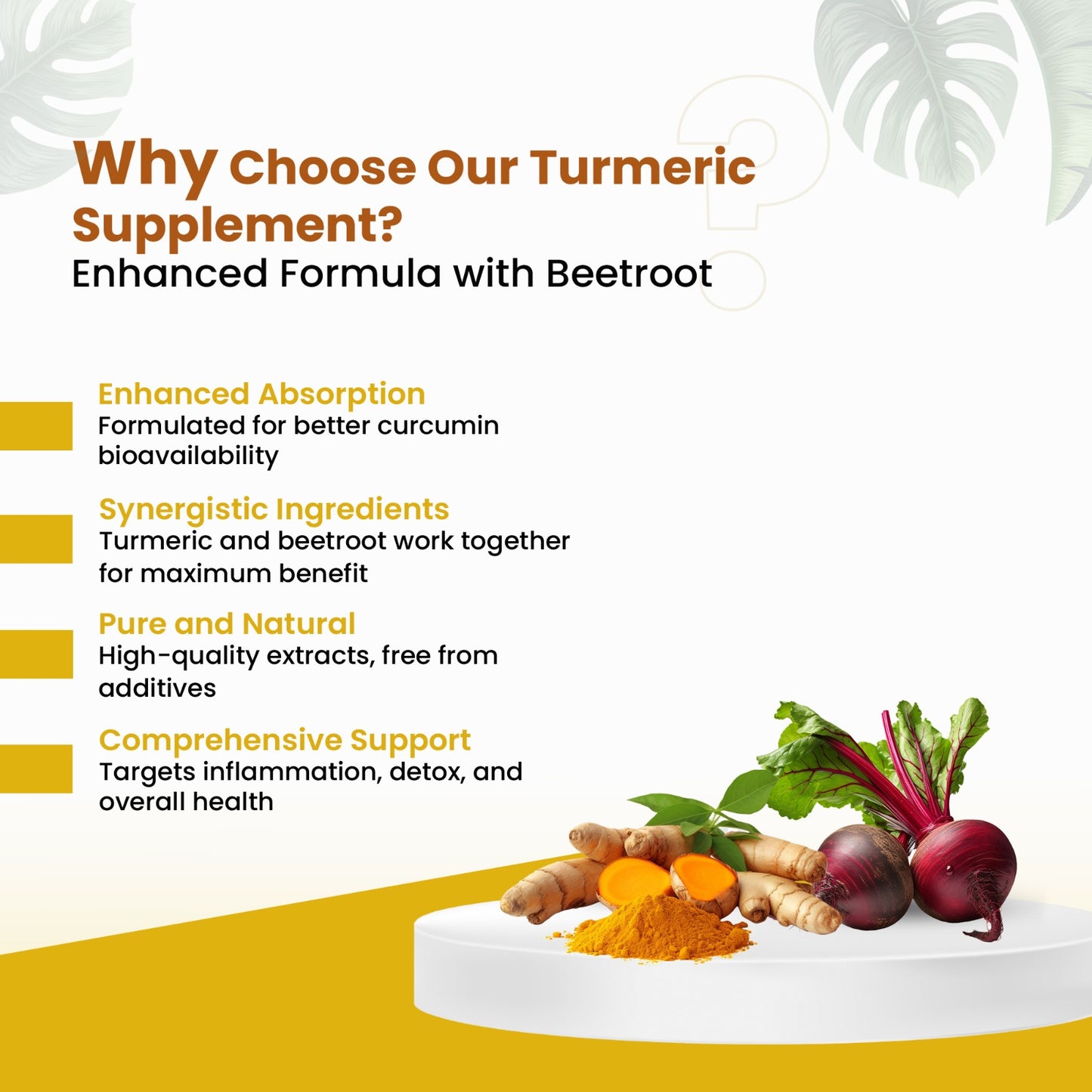 Why Choose Our Turmeric Supplement?
Enhanced Formula with Beetroot

Enhanced Absorption
Formulated for better curcumin bioavailability

Synergistic Ingredients
Turmeric and beetroot work together for maximum benefit

Pure and Natural
High-quality extracts, free from additives

Comprehensive Support
Targets inflammation, detox, and overall health